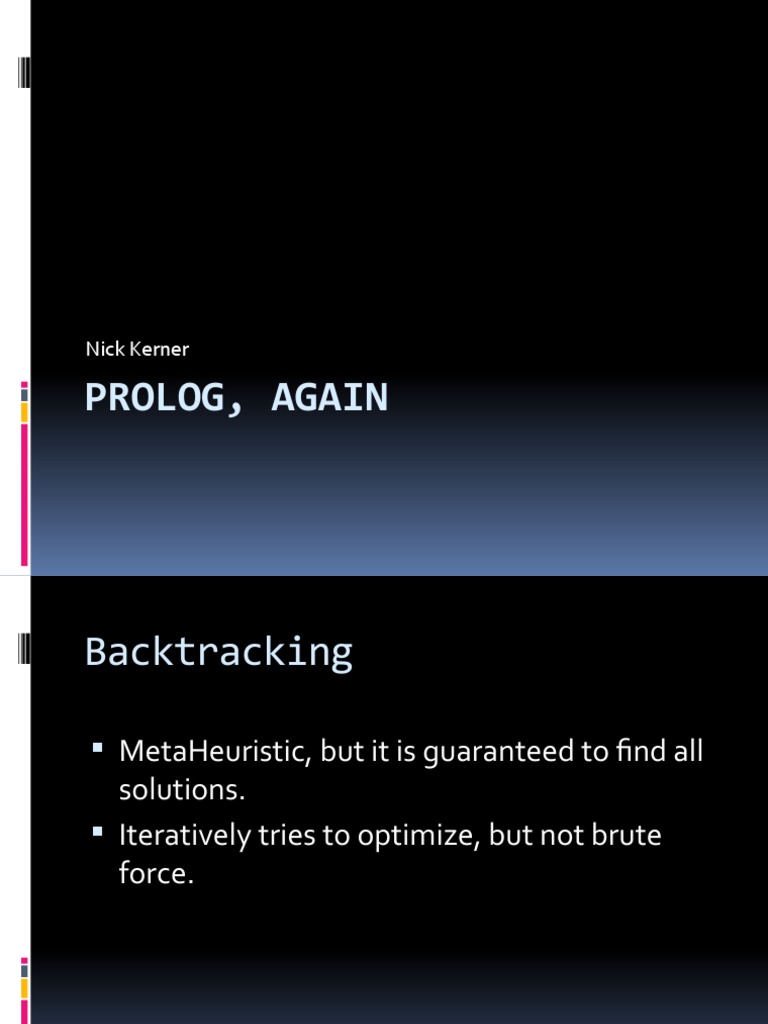 Nick Kerner

PROLOG, AGAIN

Backtracking

• MetaHeuristic, but it is guaranteed to find all solutions.
• Iteratively tries to optimize, but not brute force.